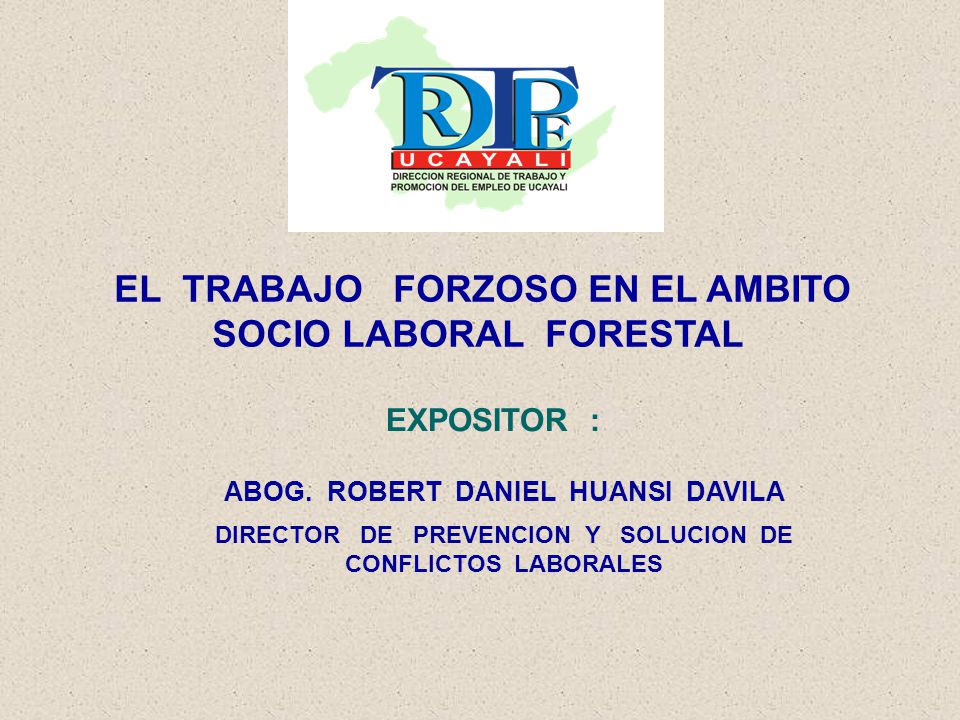 DRTPE
UCAYALI
DIRECCION REGIONAL DE TRABAJO Y PROMOCION DEL EMPLEO DE UCAYALI

EL TRABAJO FORZOSO EN EL AMBITO SOCIO LABORAL FORESTAL

EXPOSITOR :

ABOG. ROBERT DANIEL HUANSI DAVILA

DIRECTOR DE PREVENCION Y SOLUCION DE CONFLICTOS LABORALES